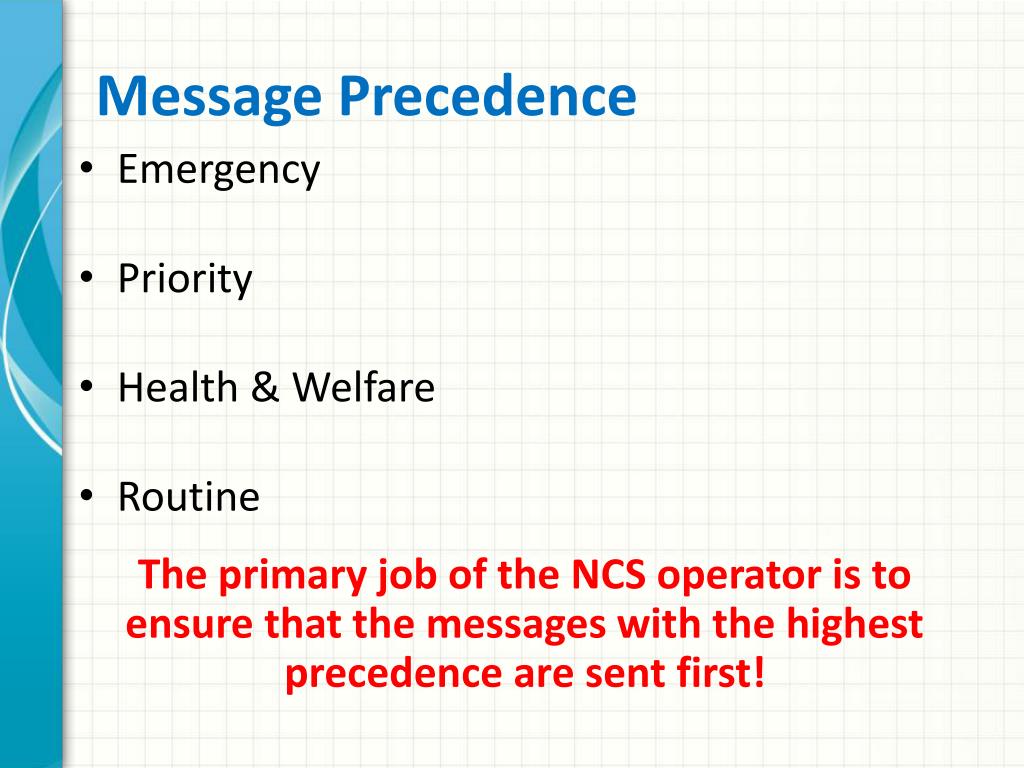 Message Precedence

• Emergency

• Priority

• Health & Welfare

• Routine

The primary job of the NCS operator is to ensure that the messages with the highest precedence are sent first!